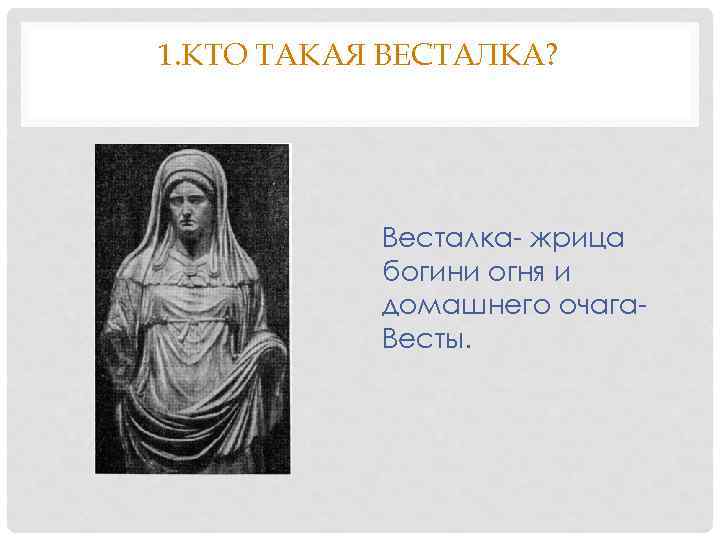 1.КТО ТАКАЯ ВЕСТАЛКА?

Весталка- жрица богини огня и домашнего очага- Весты.